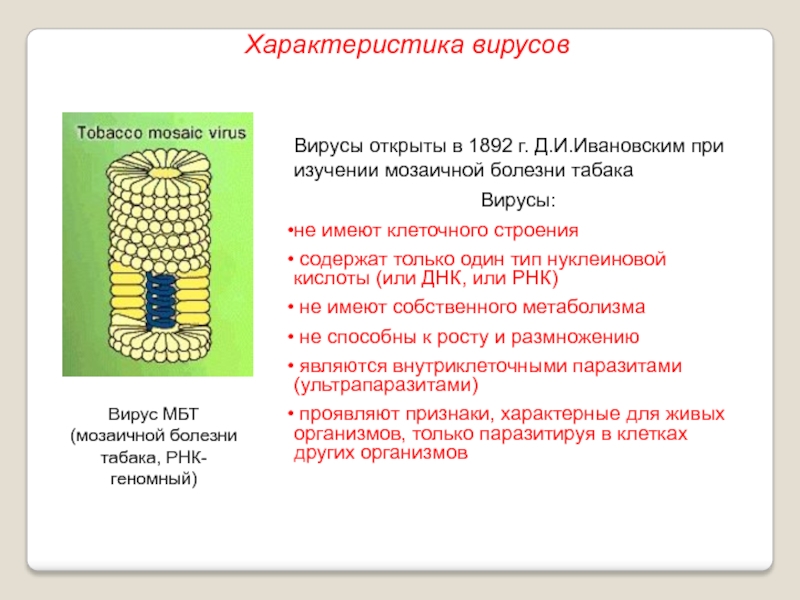 Характеристика вирусов

Tobacco mosaic virus

Вирус МБТ (мозаичной болезни табака, РНК-геномный)

Вирусы открыты в 1892 г. Д.И.Ивановским при изучении мозаичной болезни табака

Вирусы:

•не имеют клеточного строения

• содержат только один тип нуклеиновой кислоты (или ДНК, или РНК)

• не имеют собственного метаболизма

• не способны к росту и размножению

• являются внутриклеточными паразитами (ультрапаразитами)

• проявляют признаки, характерные для живых организмов, только паразитируя в клетках других организмов